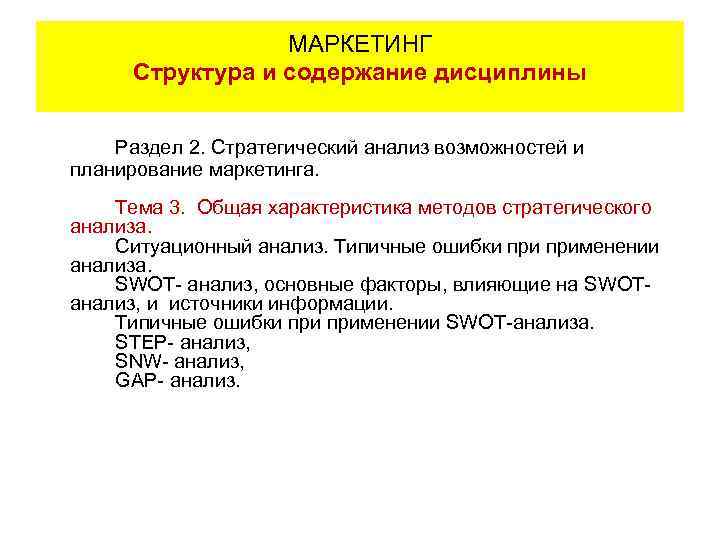 МАРКЕТИНГ
Структура и содержание дисциплины

Раздел 2. Стратегический анализ возможностей и планирование маркетинга.

Тема 3. Общая характеристика методов стратегического анализа.
Ситуационный анализ. Типичные ошибки при применении анализа.
SWOT- анализ, основные факторы, влияющие на SWOT-анализ, и источники информации.
Типичные ошибки при применении SWOT-анализа.
STEP- анализ,
SNW- анализ,
GAP- анализ.